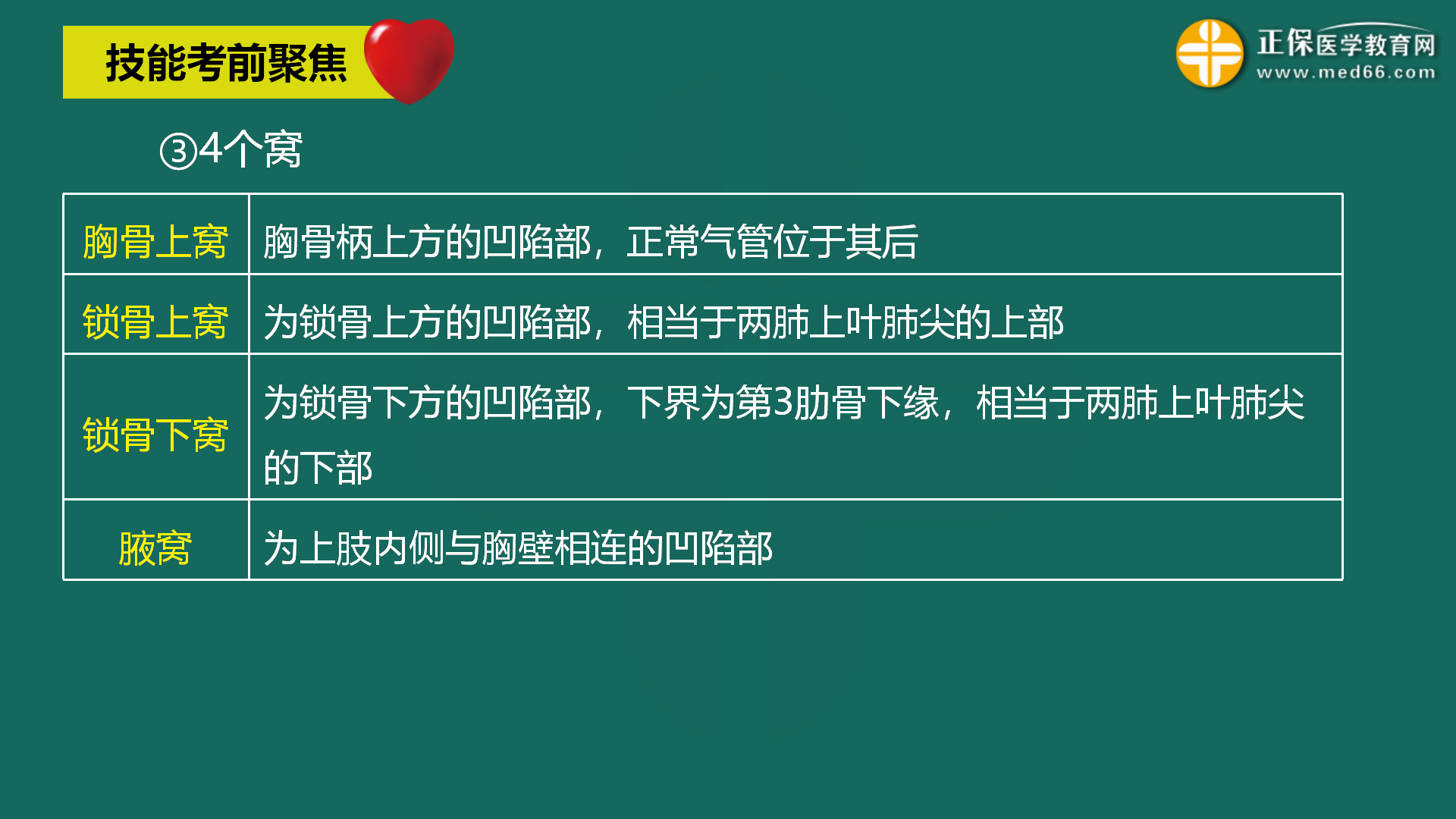 技能考前聚焦

正保医学教育网
www.med66.com

③4个窝

| 胸骨上窝 | 胸骨柄上方的凹陷部，正常气管位于其后 |
|---|---|
| 锁骨上窝 | 为锁骨上方的凹陷部，相当于两肺上叶肺尖的上部 |
| 锁骨下窝 | 为锁骨下方的凹陷部，下界为第3肋骨下缘，相当于两肺上叶肺尖的下部 |
| 腋窝 | 为上肢内侧与胸壁相连的凹陷部 |